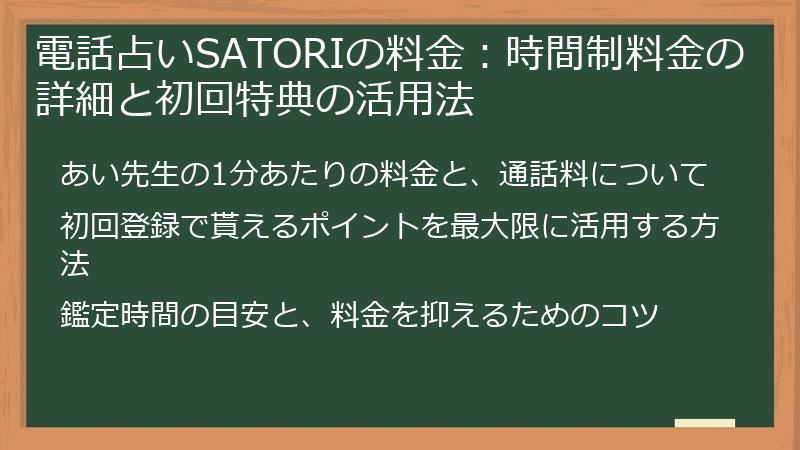 電話占いSATORIの料金：時間制料金の詳細と初回特典の活用法

あい先生の1分あたりの料金と、通話料について

初回登録で貰えるポイントを最大限に活用する方法

鑑定時間の目安と、料金を抑えるためのコツ